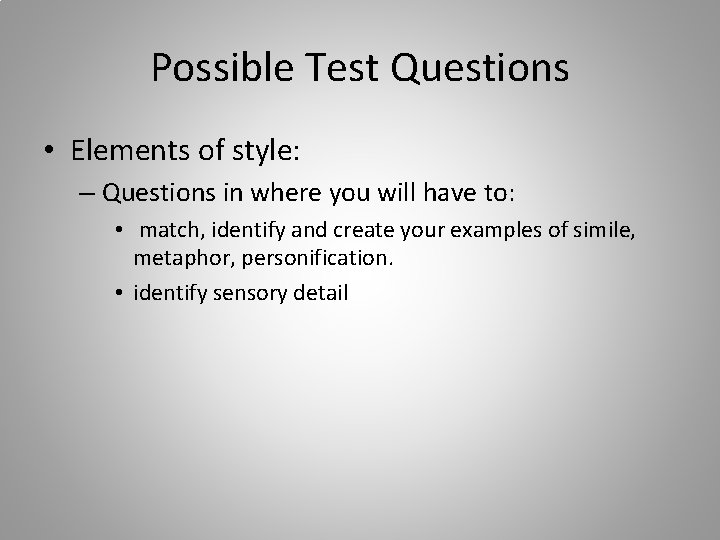 Possible Test Questions

• Elements of style:

– Questions in where you will have to:

• match, identify and create your examples of simile, metaphor, personification.

• identify sensory detail